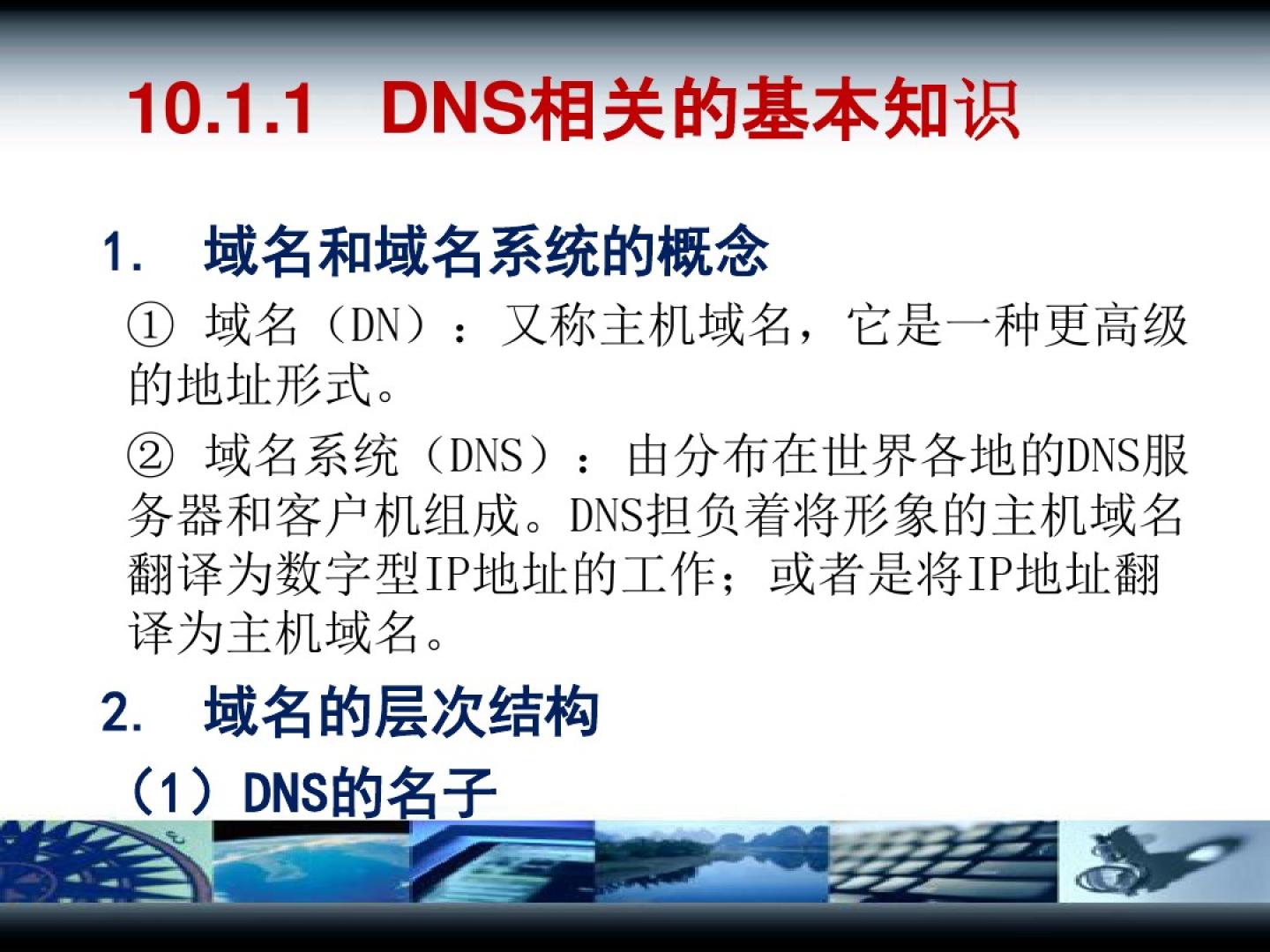 10.1.1 DNS相关的基本知识

1. 域名和域名系统的概念

① 域名（DN）：又称主机域名，它是一种更高级的地址形式。

② 域名系统（DNS）：由分布在世界各地的DNS服务器和客户机组成。DNS担负着将形象的主机域名翻译为数字型IP地址的工作；或者是将IP地址翻译为主机域名。

2. 域名的层次结构

（1）DNS的名子